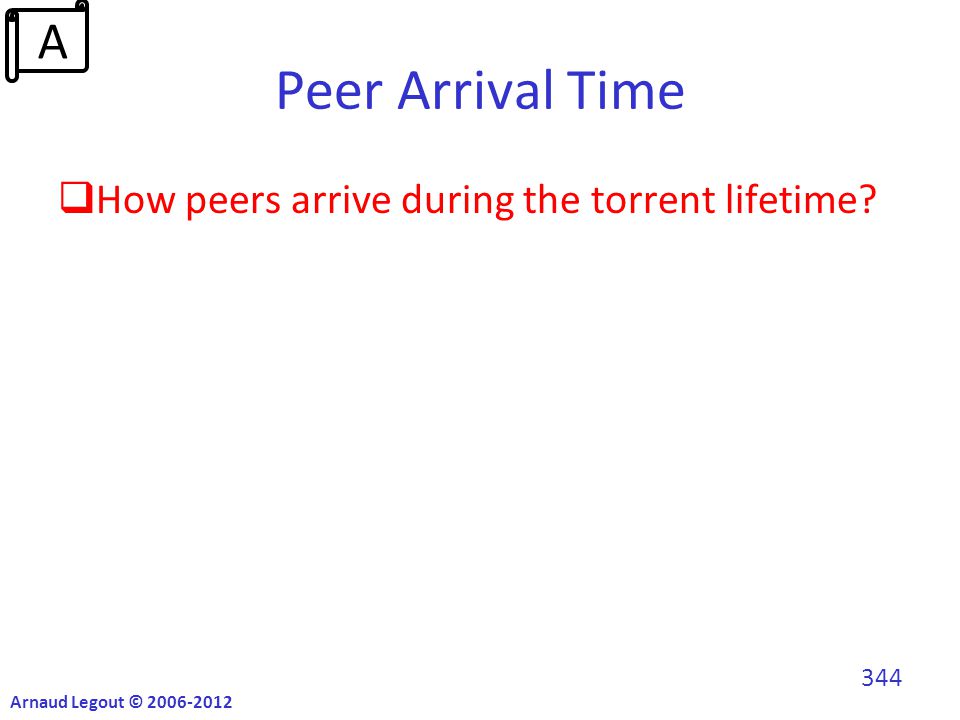 A

Peer Arrival Time

❑How peers arrive during the torrent lifetime?

344

Arnaud Legout © 2006-2012